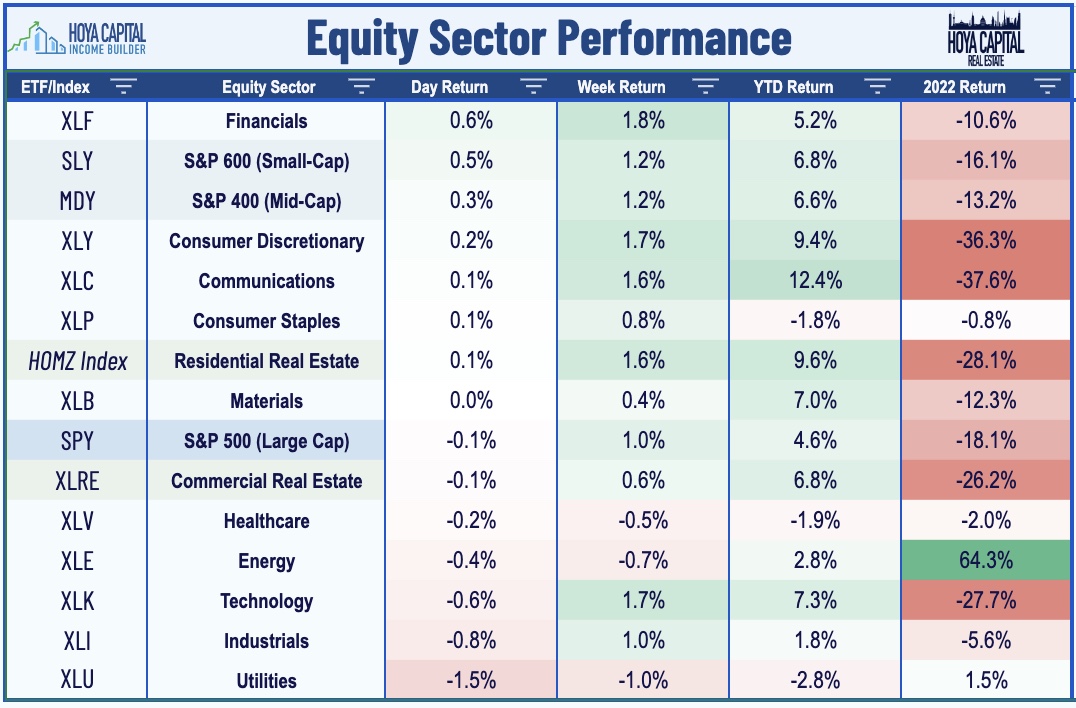 HOYA CAPITAL INCOME BUILDER

Equity Sector Performance

HOYA CAPITAL REAL ESTATE

| ETF/Index | Equity Sector | Day Return | Week Return | YTD Return | 2022 Return |
|---|---|---|---|---|---|
| XLF | Financials | 0.6% | 1.8% | 5.2% | -10.6% |
| SLY | S&P 600 (Small-Cap) | 0.5% | 1.2% | 6.8% | -16.1% |
| MDY | S&P 400 (Mid-Cap) | 0.3% | 1.2% | 6.6% | -13.2% |
| XLY | Consumer Discretionary | 0.2% | 1.7% | 9.4% | -36.3% |
| XLC | Communications | 0.1% | 1.6% | 12.4% | -37.6% |
| XLP | Consumer Staples | 0.1% | 0.8% | -1.8% | -0.8% |
| HOMZ Index | Residential Real Estate | 0.1% | 1.6% | 9.6% | -28.1% |
| XLB | Materials | 0.0% | 0.4% | 7.0% | -12.3% |
| SPY | S&P 500 (Large Cap) | -0.1% | 1.0% | 4.6% | -18.1% |
| XLRE | Commercial Real Estate | -0.1% | 0.6% | 6.8% | -26.2% |
| XLV | Healthcare | -0.2% | -0.5% | -1.9% | -2.0% |
| XLE | Energy | -0.4% | -0.7% | 2.8% | 64.3% |
| XLK | Technology | -0.6% | 1.7% | 7.3% | -27.7% |
| XLI | Industrials | -0.8% | 1.0% | 1.8% | -5.6% |
| XLU | Utilities | -1.5% | -1.0% | -2.8% | 1.5% |